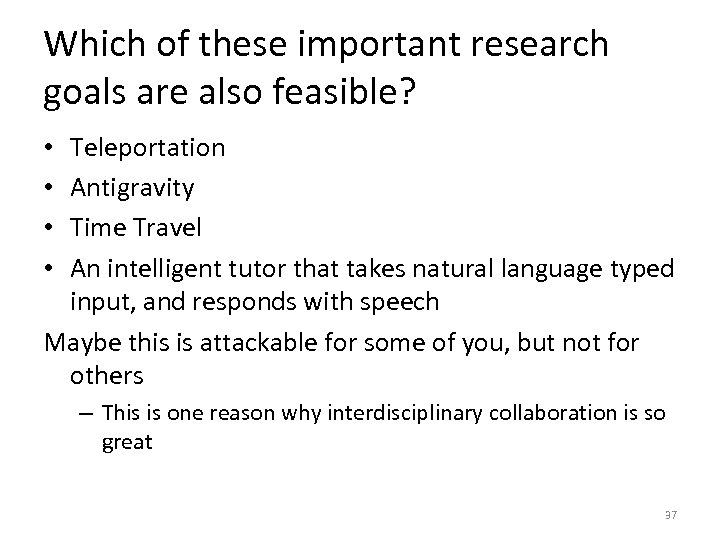 Which of these important research goals are also feasible?

• Teleportation
• Antigravity
• Time Travel
• An intelligent tutor that takes natural language typed input, and responds with speech

Maybe this is attackable for some of you, but not for others

– This is one reason why interdisciplinary collaboration is so great

37